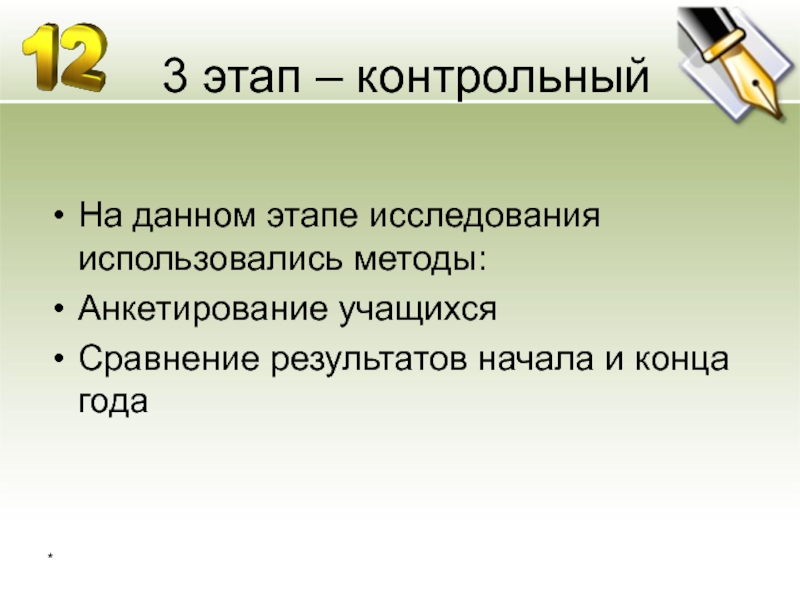 12

3 этап – контрольный

• На данном этапе исследования использовались методы:
• Анкетирование учащихся
• Сравнение результатов начала и конца года

*